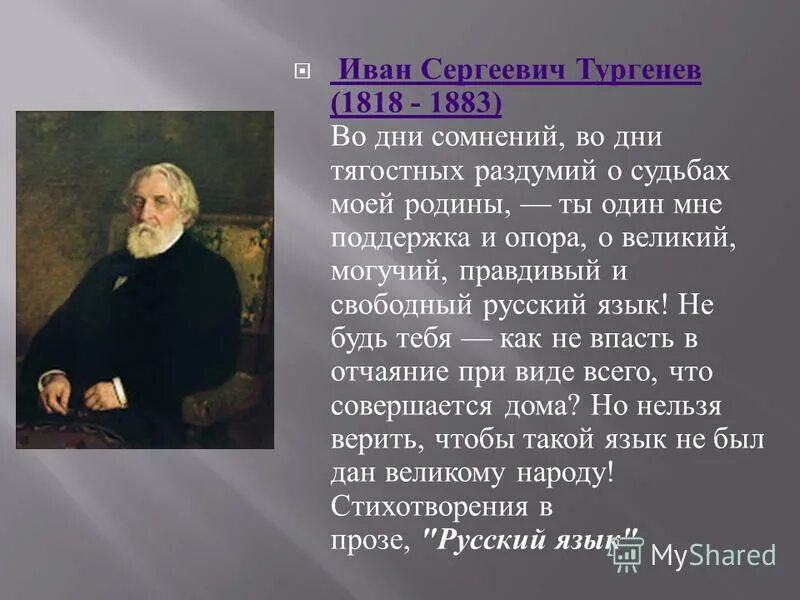 Иван Сергеевич Тургенев (1818 - 1883)
Во дни сомнений, во дни тягостных раздумий о судьбах моей родины, — ты один мне поддержка и опора, о великий, могучий, правдивый и свободный русский язык! Не будь тебя — как не впасть в отчаяние при виде всего, что совершается дома? Но нельзя верить, чтобы такой язык не был дан великому народу! Стихотворения в прозе, "Русский язык"

MyShared